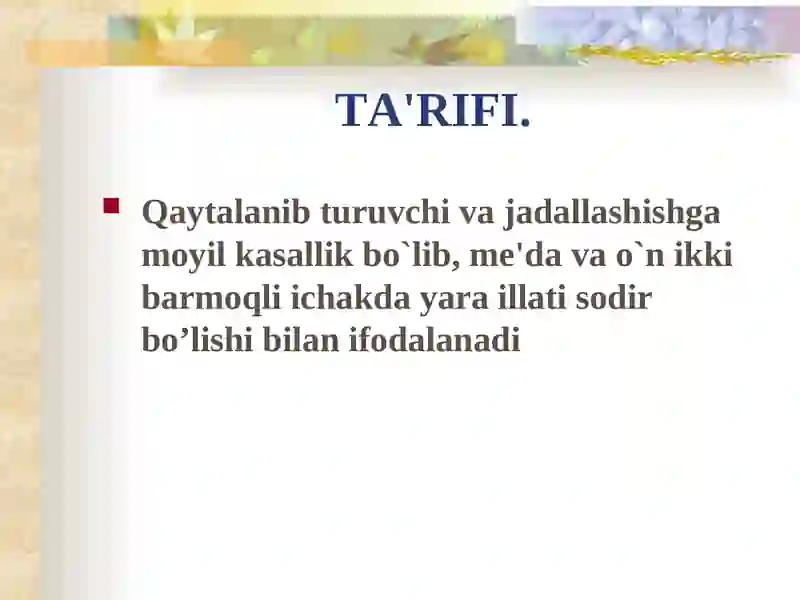 TA'RIFI.

Qaytalanib turuvchi va jadallashishga moyil kasallik bo`lib, me'da va o`n ikki barmoqli ichakda yara illati sodir bo’lishi bilan ifodalanadi